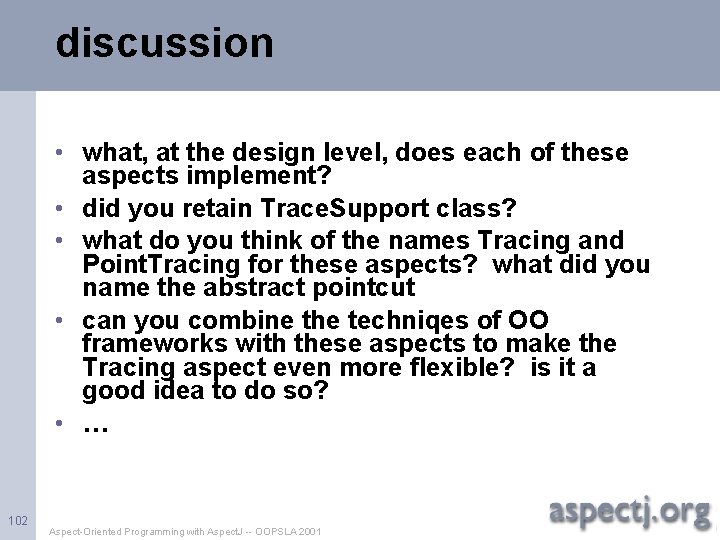 discussion

• what, at the design level, does each of these aspects implement?
• did you retain TraceSupport class?
• what do you think of the names Tracing and PointTracing for these aspects? what did you name the abstract pointcut
• can you combine the techniqes of OO frameworks with these aspects to make the Tracing aspect even more flexible? is it a good idea to do so?
• …

102
Aspect-Oriented Programming with AspectJ -- OOPSLA 2001
aspectj.org